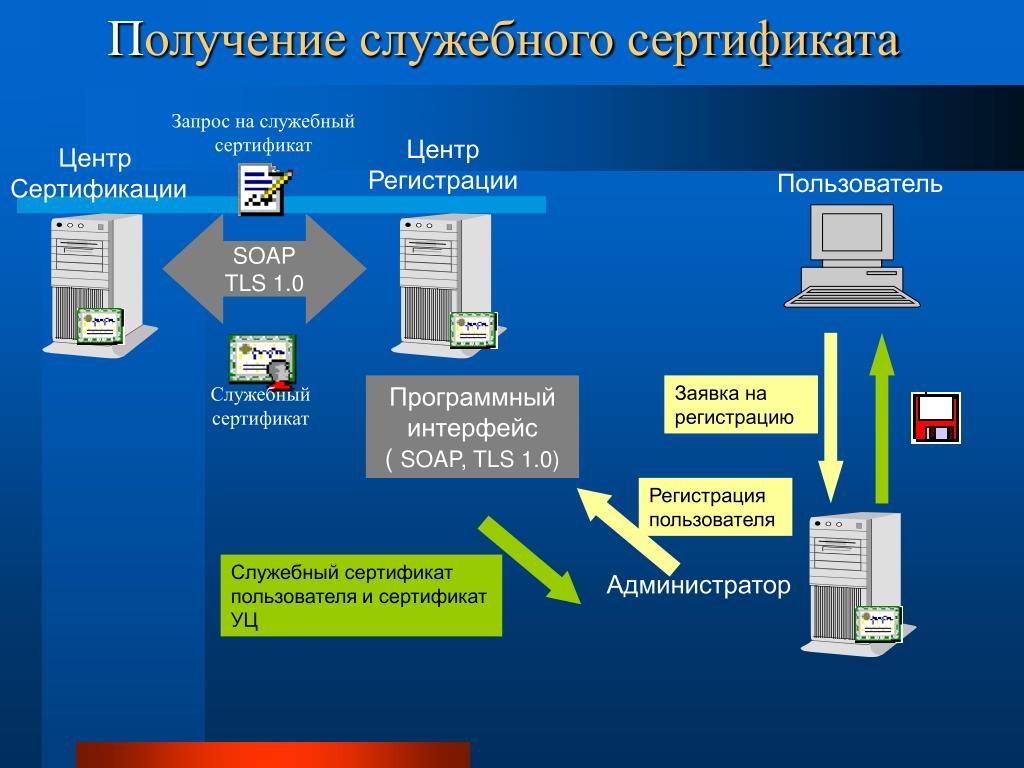 Получение служебного сертификата

Запрос на служебный сертификат

Центр Сертификации

Центр Регистрации

Пользователь

SOAP
TLS 1.0

Служебный сертификат

Программный интерфейс ( SOAP, TLS 1.0)

Заявка на регистрацию

Регистрация пользователя

Служебный сертификат пользователя и сертификат УЦ

Администратор